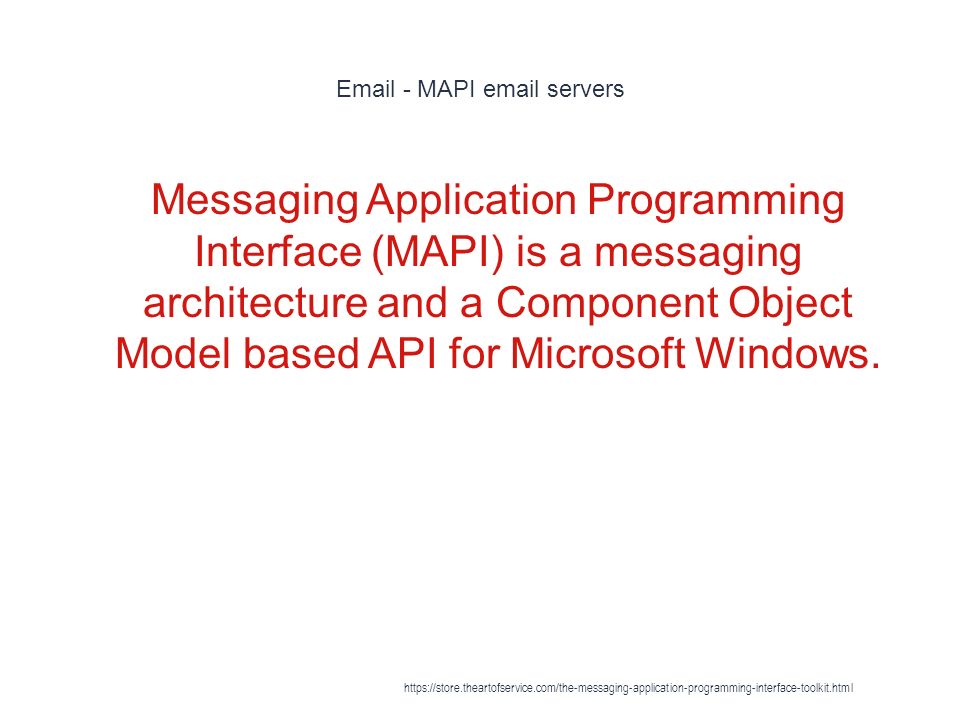 Email - MAPI email servers

Messaging Application Programming Interface (MAPI) is a messaging architecture and a Component Object Model based API for Microsoft Windows.

https://store.theartofservice.com/the-messaging-application-programming-interface-toolkit.html